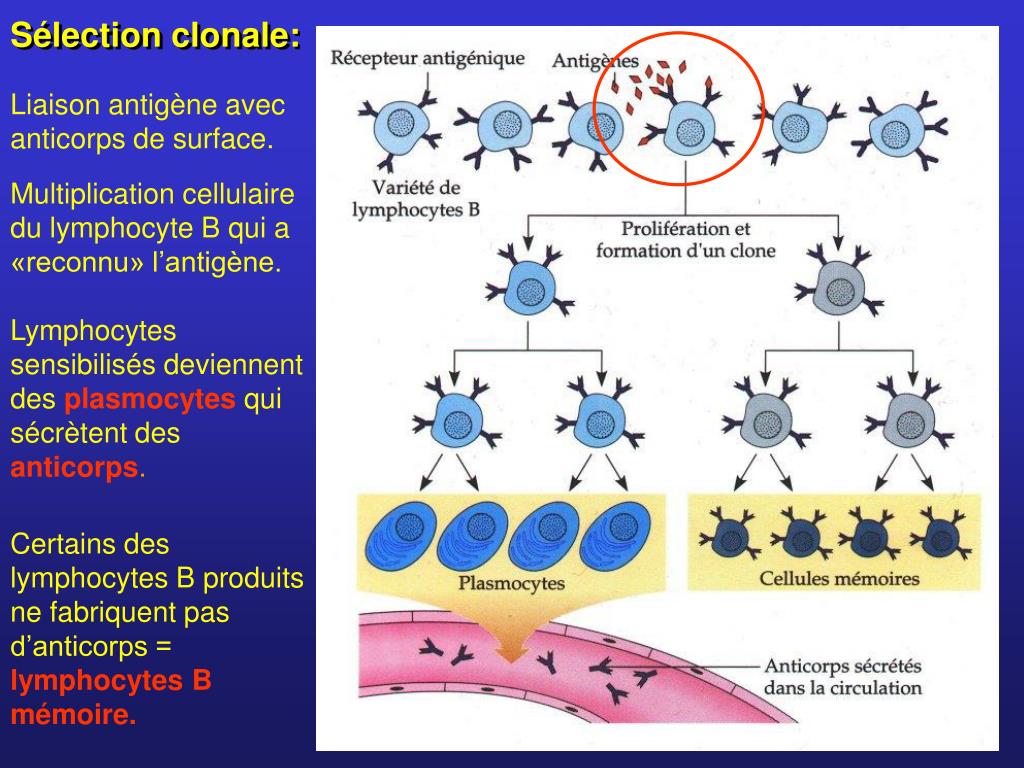 Sélection clonale:

Liaison antigène avec anticorps de surface.

Multiplication cellulaire du lymphocyte B qui a «reconnu» l'antigène.

Lymphocytes sensibilisés deviennent des plasmocytes qui sécrètent des anticorps.

Certains des lymphocytes B produits ne fabriquent pas d'anticorps = lymphocytes B mémoire.

Récepteur antigénique

Antigènes

Variété de lymphocytes B

Prolifération et formation d'un clone

Plasmocytes

Cellules mémoires

Anticorps sécrétés dans la circulation